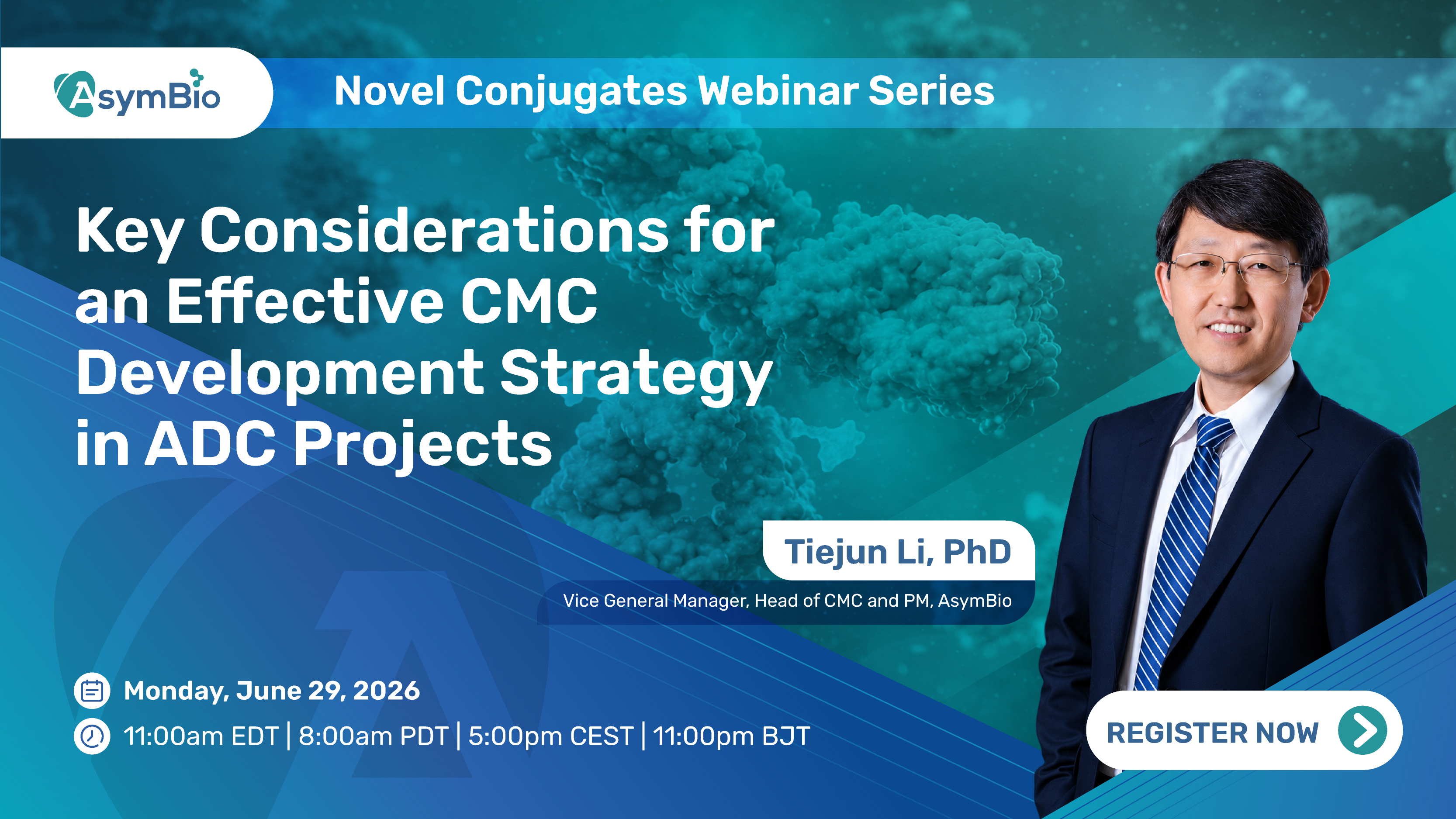 AsymBio

Novel Conjugates Webinar Series

Key Considerations for an Effective CMC Development Strategy in ADC Projects

Tiejun Li, PhD

Vice General Manager, Head of CMC and PM, AsymBio

Monday, June 29, 2026

11:00am EDT | 8:00am PDT | 5:00pm CEST | 11:00pm BJT

REGISTER NOW